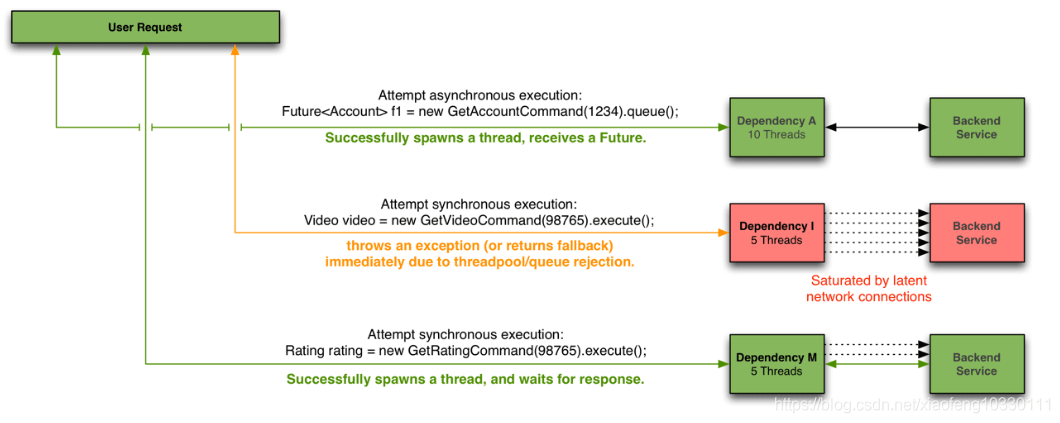 User Request

Attempt asynchronous execution:
Future<Account> f1 = new GetAccountCommand(1234).queue();

Successfully spawns a thread, receives a Future.

Dependency A
10 Threads

Backend Service

Attempt synchronous execution:
Video video = new GetVideoCommand(98765).execute();

throws an exception (or returns fallback) immediately due to threadpool/queue rejection.

Dependency I
5 Threads

Backend Service

Saturated by latent network connections

Attempt synchronous execution:
Rating rating = new GetRatingCommand(98765).execute();

Successfully spawns a thread, and waits for response.

Dependency M
5 Threads

Backend Service

https://blog.csdn.net/xiaofeng10330111